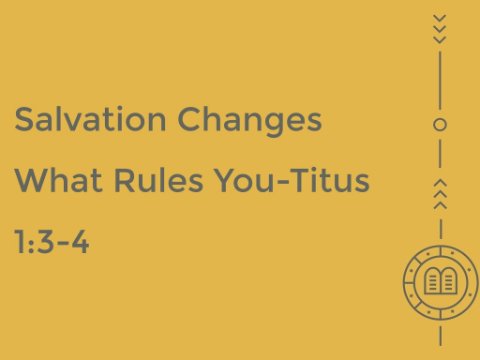 Salvation Changes What Rules You-Titus 1:3-4